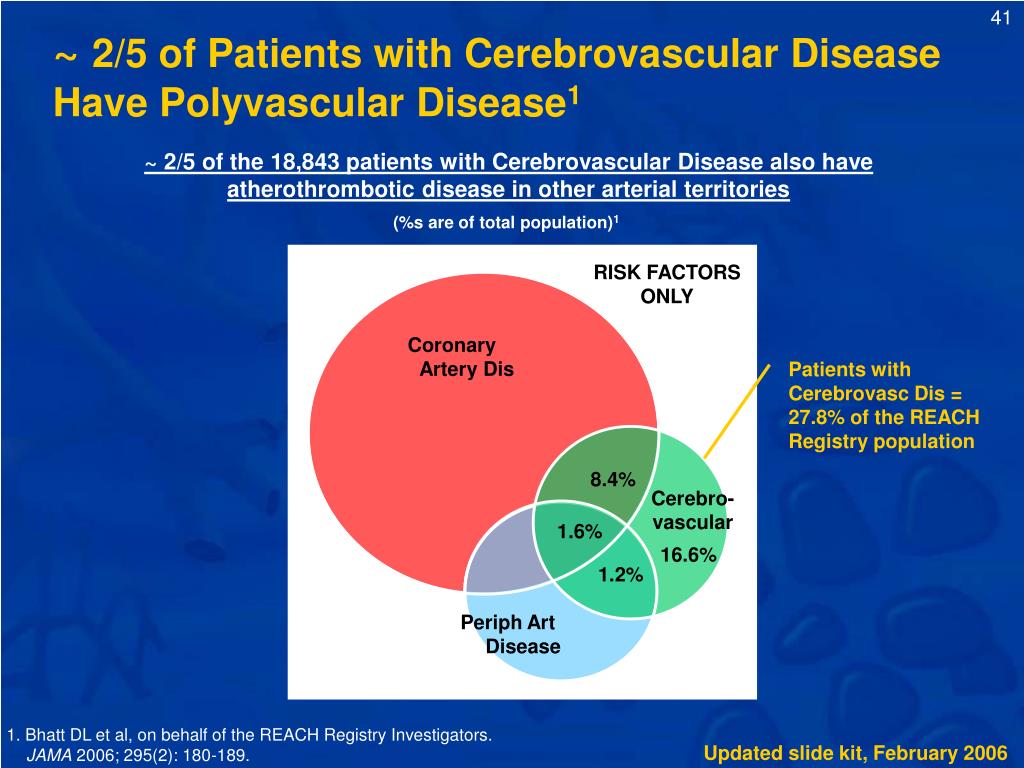 41

~ 2/5 of Patients with Cerebrovascular Disease Have Polyvascular Disease$^1$

~ 2/5 of the 18,843 patients with Cerebrovascular Disease also have atherothrombotic disease in other arterial territories

(%s are of total population)$^1$

RISK FACTORS ONLY

Coronary Artery Dis

Patients with Cerebrovasc Dis = 27.8% of the REACH Registry population

8.4%

Cerebro-vascular

1.6%

16.6%

1.2%

Periph Art Disease

1. Bhatt DL et al, on behalf of the REACH Registry Investigators. JAMA 2006; 295(2): 180-189.

Updated slide kit, February 2006